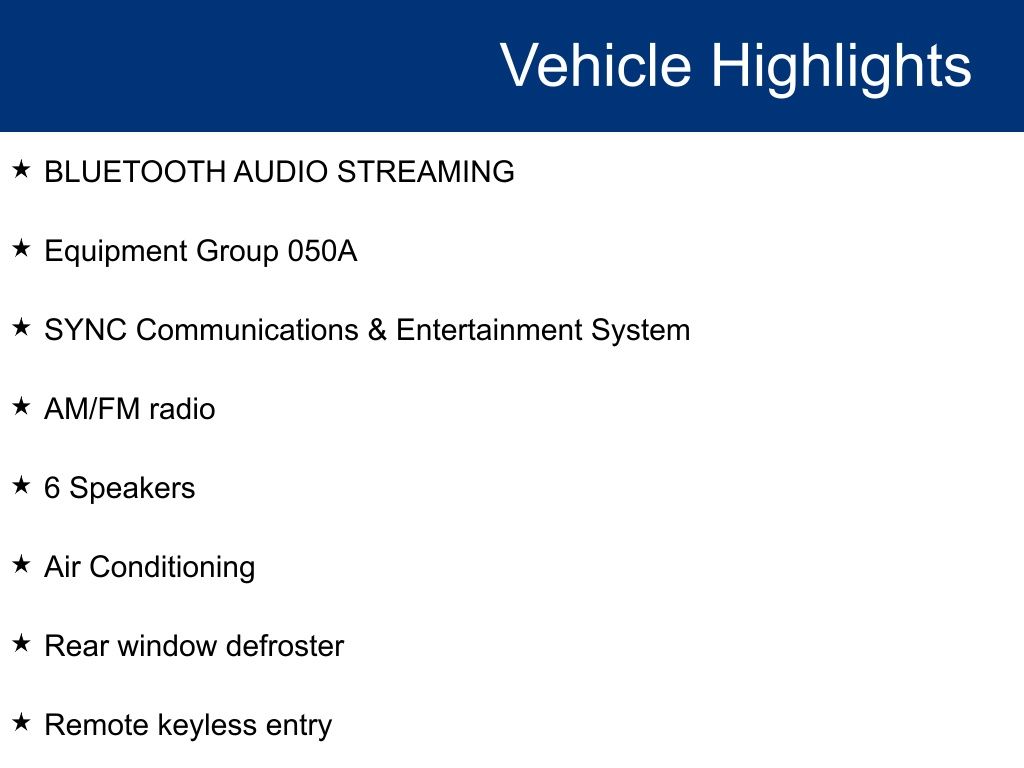 Vehicle Highlights

★ BLUETOOTH AUDIO STREAMING

★ Equipment Group 050A

★ SYNC Communications & Entertainment System

★ AM/FM radio

★ 6 Speakers

★ Air Conditioning

★ Rear window defroster

★ Remote keyless entry